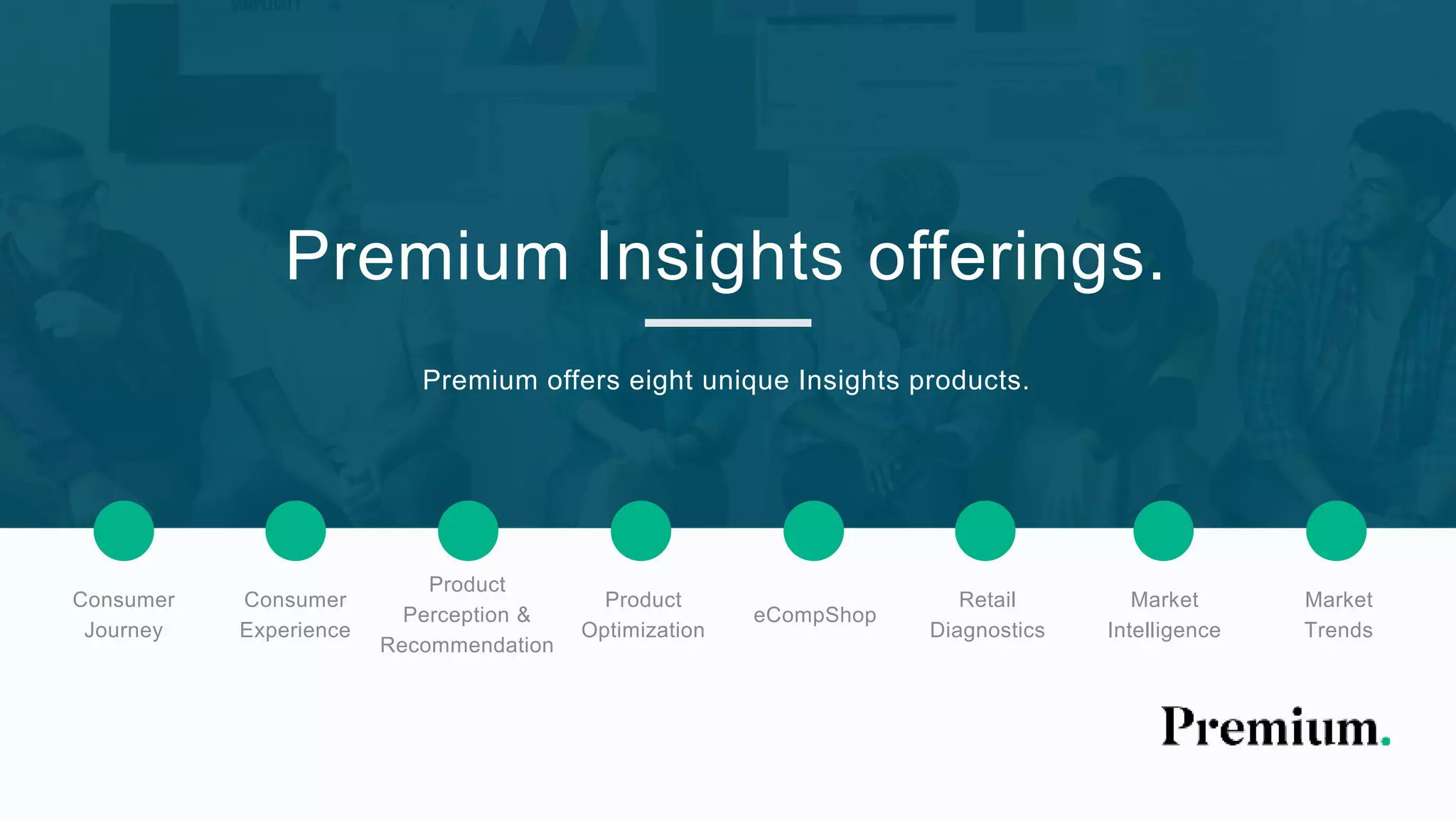 Premium Insights offerings.

Premium offers eight unique Insights products.

Consumer Journey

Consumer Experience

Product Perception & Recommendation

Product Optimization

eCompShop

Retail Diagnostics

Market Intelligence

Market Trends

Premium.